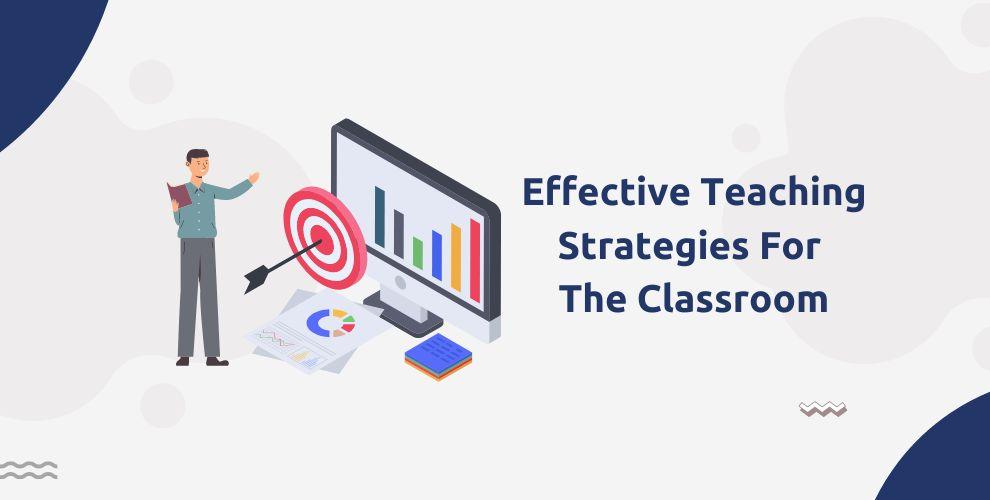 Effective Teaching Strategies For The Classroom